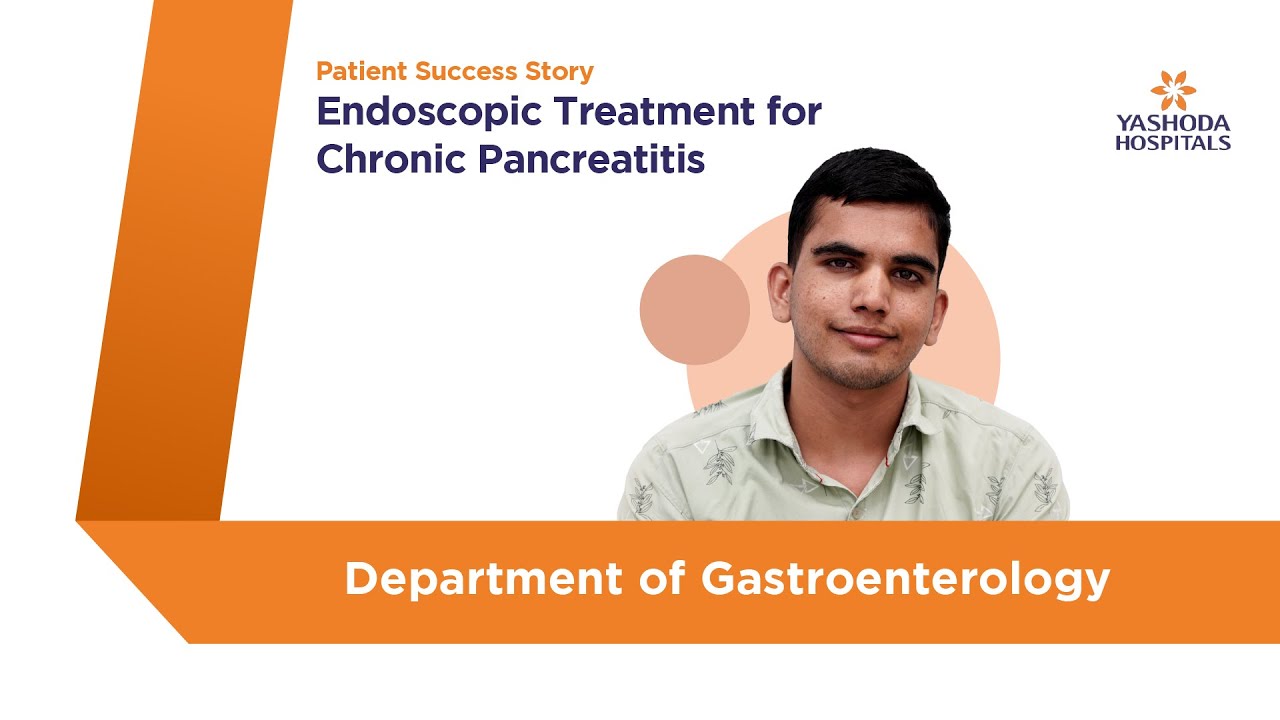 Patient Success Story
Endoscopic Treatment for Chronic Pancreatitis

YASHODA HOSPITALS

Department of Gastroenterology